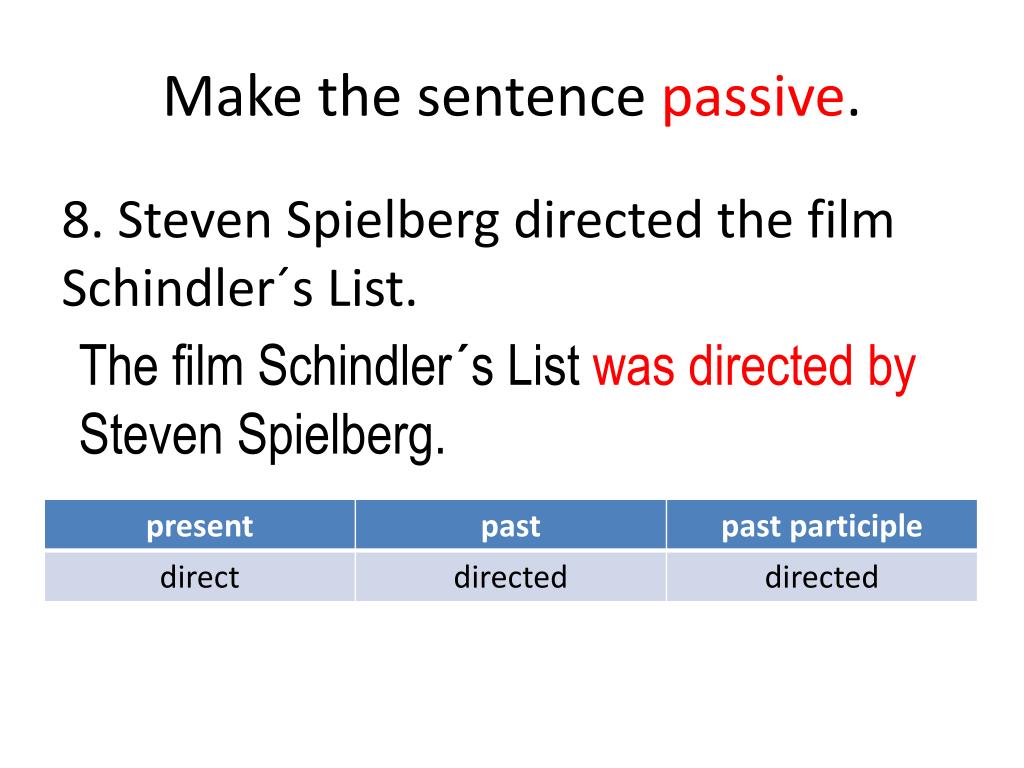 Make the sentence passive.

8. Steven Spielberg directed the film Schindler´s List.

The film Schindler´s List was directed by Steven Spielberg.

| present | past | past participle |
|---|---|---|
| direct | directed | directed |